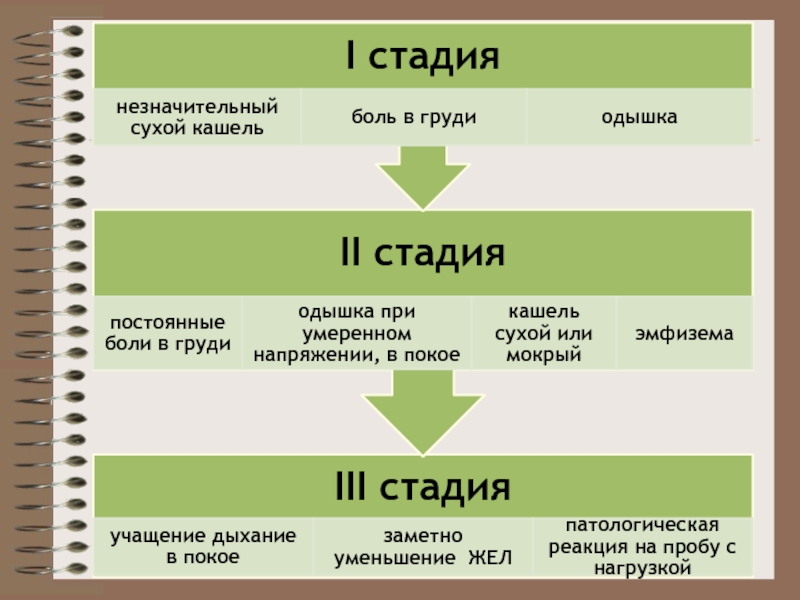 I стадия

| незначительный сухой кашель | боль в груди | одышка |
|---|---|---|

II стадия

| постоянные боли в груди | одышка при умеренном напряжении, в покое | кашель сухой или мокрый | эмфизема |
|---|---|---|---|

III стадия

| учащение дыхание в покое | заметно уменьшение ЖЕЛ | патологическая реакция на пробу с нагрузкой |
|---|---|---|